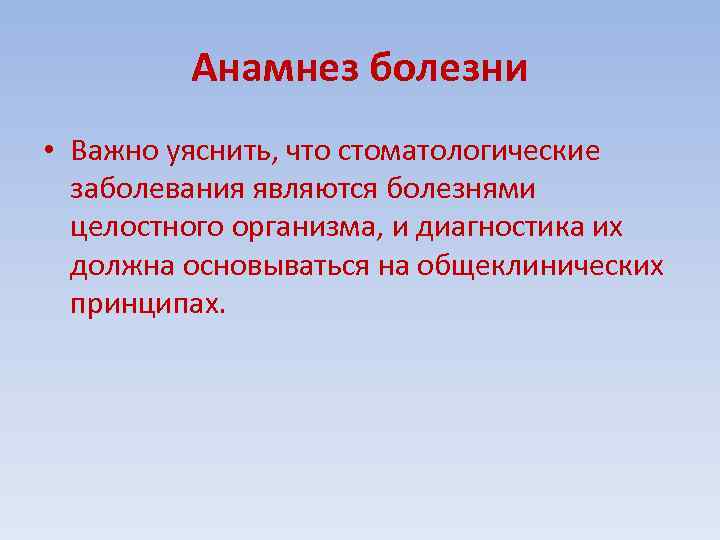 Анамнез болезни

• Важно уяснить, что стоматологические заболевания являются болезнями целостного организма, и диагностика их должна основываться на общеклинических принципах.